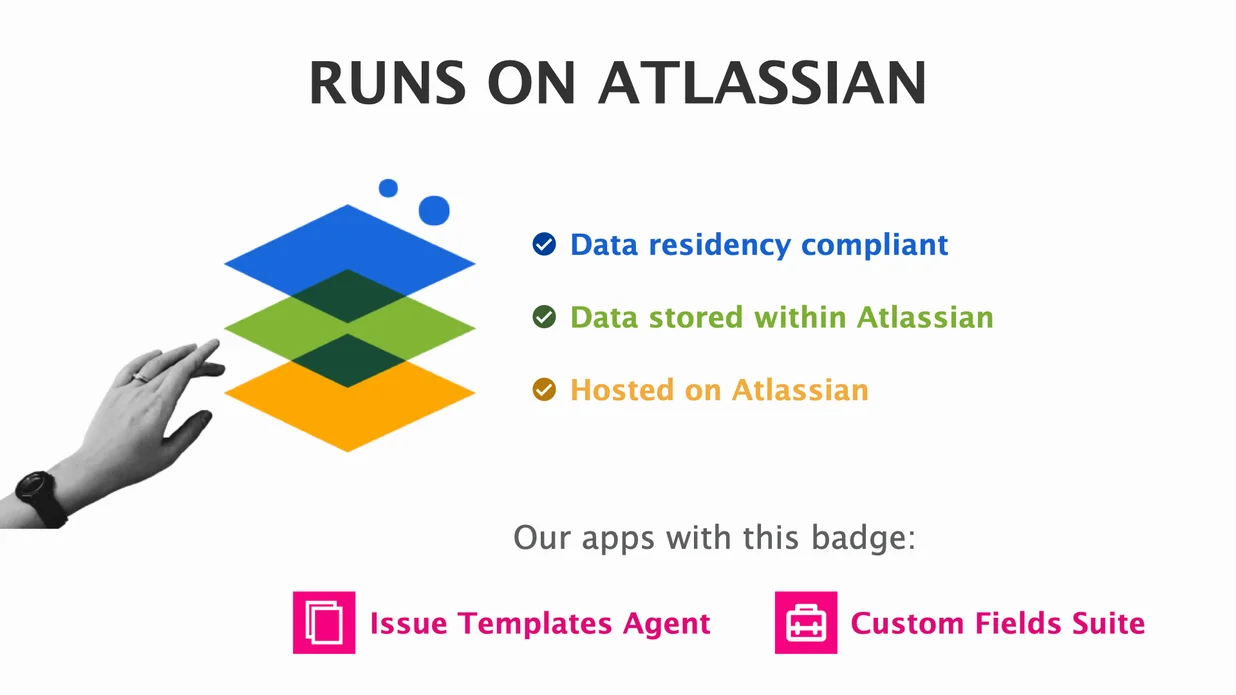 RUNS ON ATLASSIAN

Data residency compliant

Data stored within Atlassian

Hosted on Atlassian

Our apps with this badge:

Issue Templates Agent

Custom Fields Suite